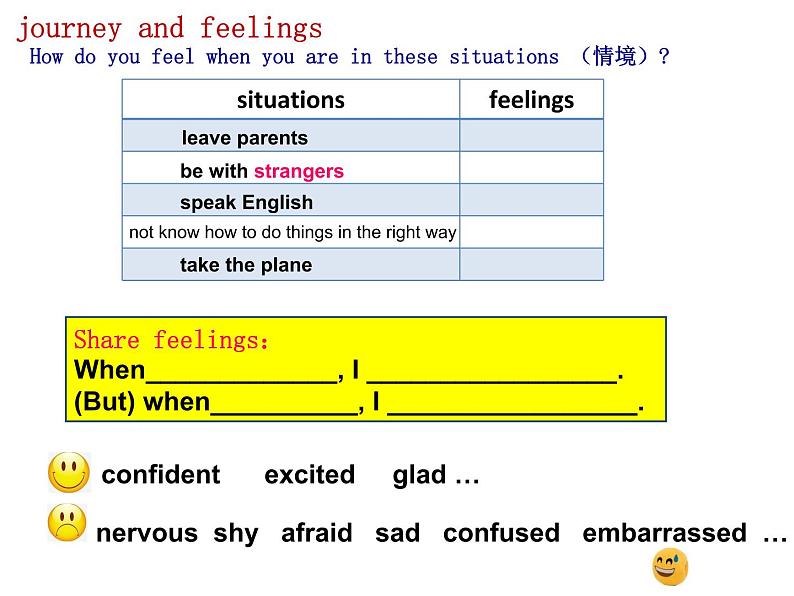 journey and feelings
How do you feel when you are in these situations （情境）?

| situations | feelings |
|---|---|
| leave parents | |
| be with strangers | |
| speak English | |
| not know how to do things in the right way | |
| take the plane | |

Share feelings:
When_____________, I _________________.
(But) when__________, I _________________.

confident excited glad …

nervous shy afraid sad confused embarrassed …